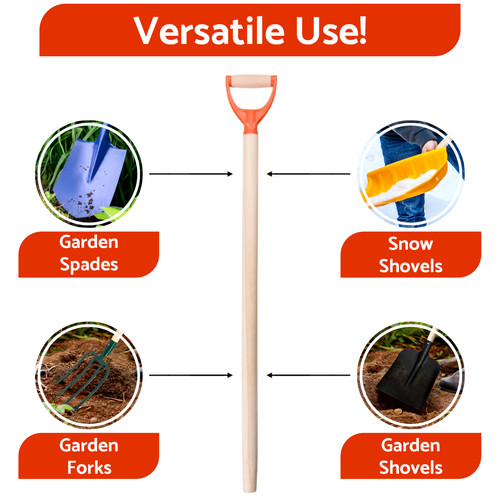 Versatile Use!

Garden Spades

Snow Shovels

Garden Forks

Garden Shovels